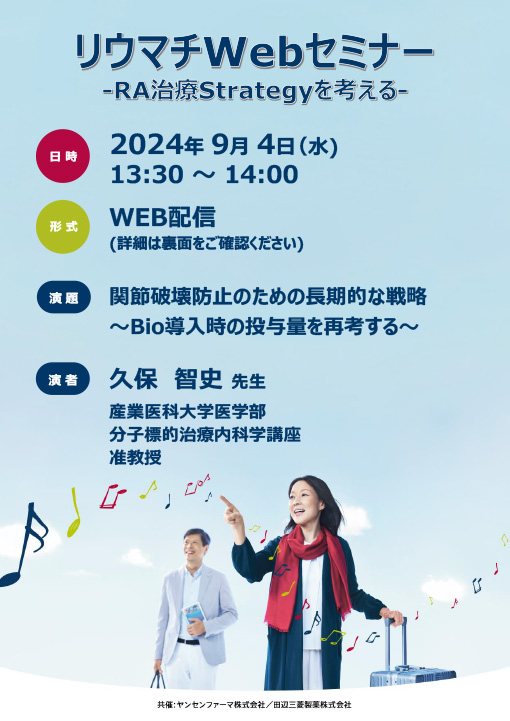 リウマチWebセミナー
-RA治療Strategyを考える-

日時
2024年 9月 4日（水）
13:30 ～ 14:00

形式
WEB配信
(詳細は裏面をご確認ください)

演題
関節破壊防止のための長期的な戦略
～Bio導入時の投与量を再考する～

演者
久保　智史 先生
産業医科大学医学部
分子標的治療内科学講座
准教授

共催：ヤンセンファーマ株式会社／田辺三菱製薬株式会社